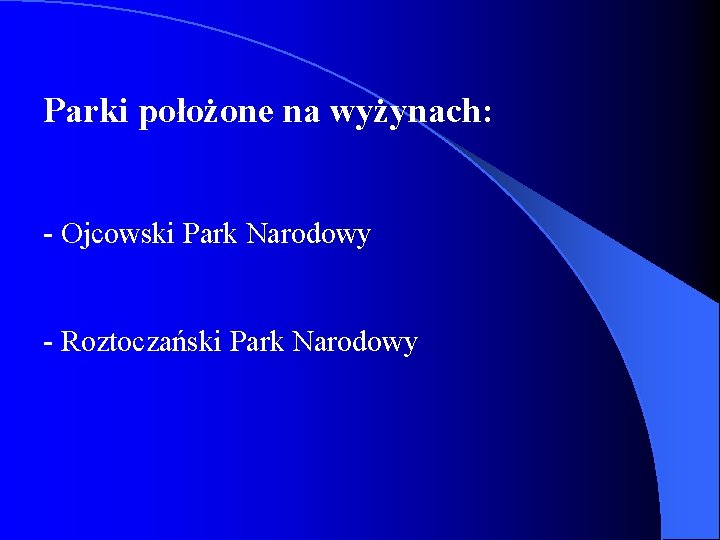 Parki położone na wyżynach:

- Ojcowski Park Narodowy

- Roztoczański Park Narodowy